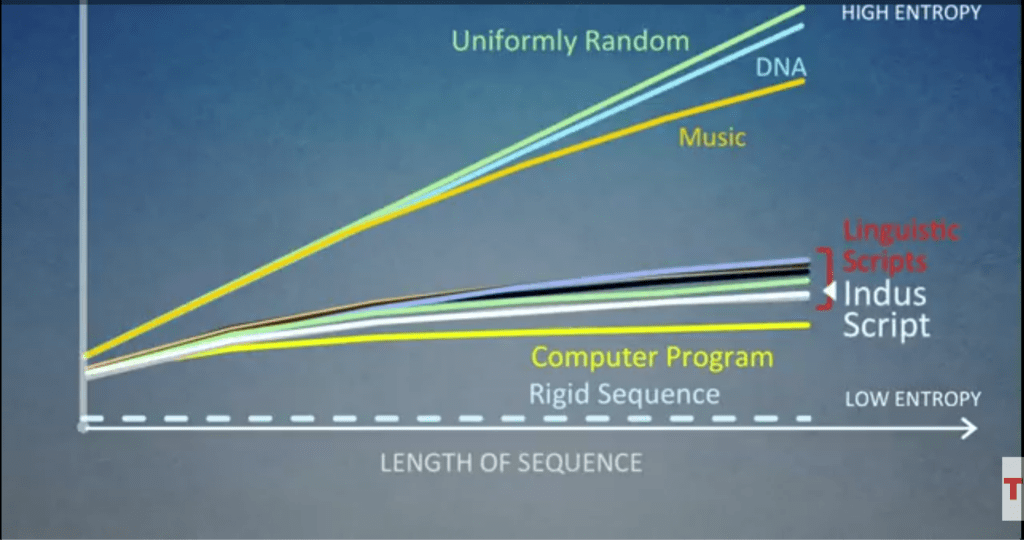 HIGH ENTROPY
Uniformly Random
DNA
Music
Linguistic Scripts
Indus Script
Computer Program
Rigid Sequence
LOW ENTROPY
LENGTH OF SEQUENCE
T